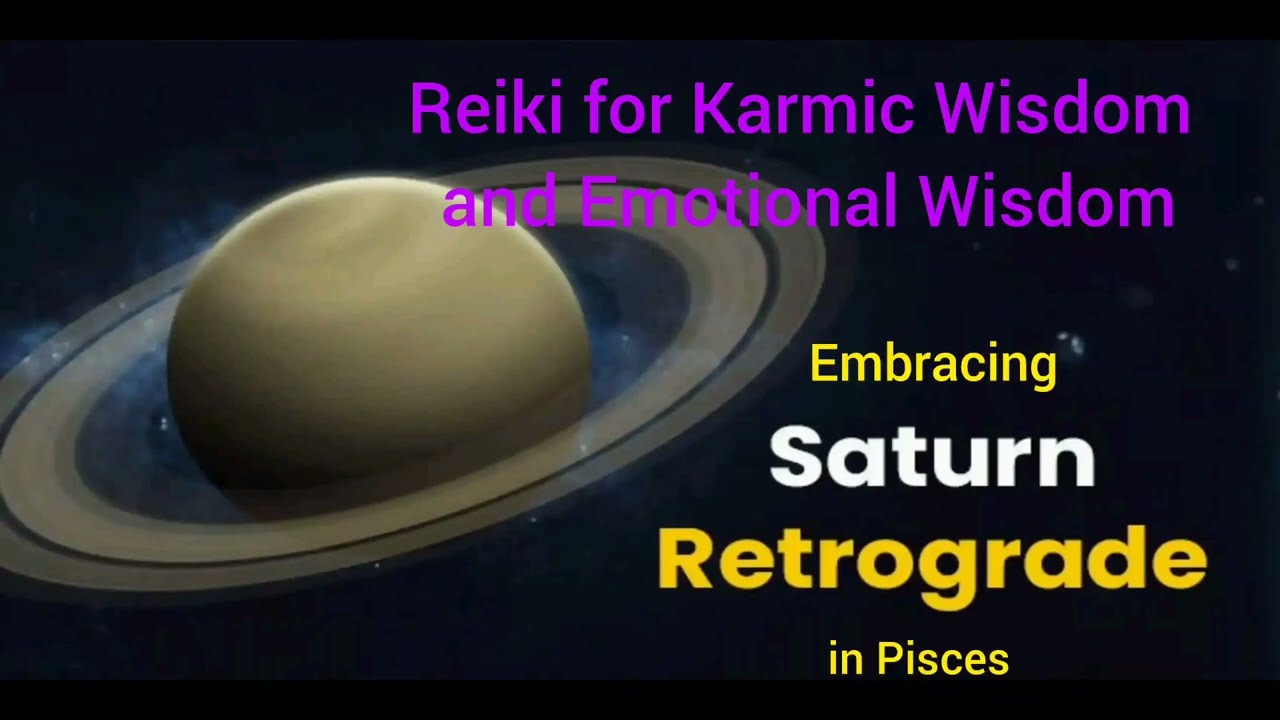 Reiki for Karmic Wisdom and Emotional Wisdom

Embracing

Saturn

Retrograde

in Pisces